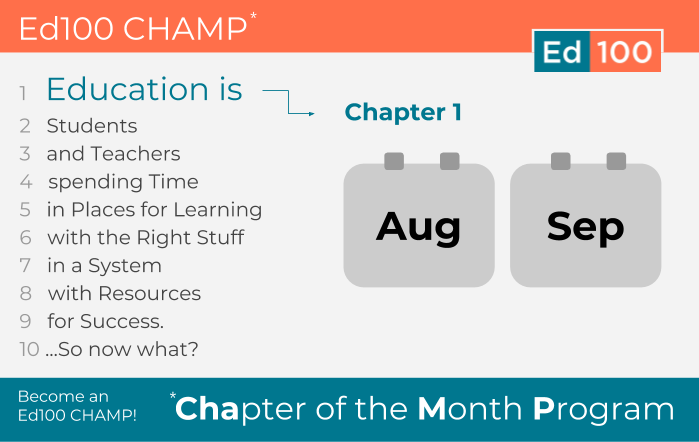 Ed100 CHAMP*

Ed 100

1 Education is
2 Students
3 and Teachers
4 spending Time
5 in Places for Learning
6 with the Right Stuff
7 in a System
8 with Resources
9 for Success.
10 ...So now what?

Chapter 1

Aug

Sep

Become an Ed100 CHAMP!

*Chapter of the Month Program